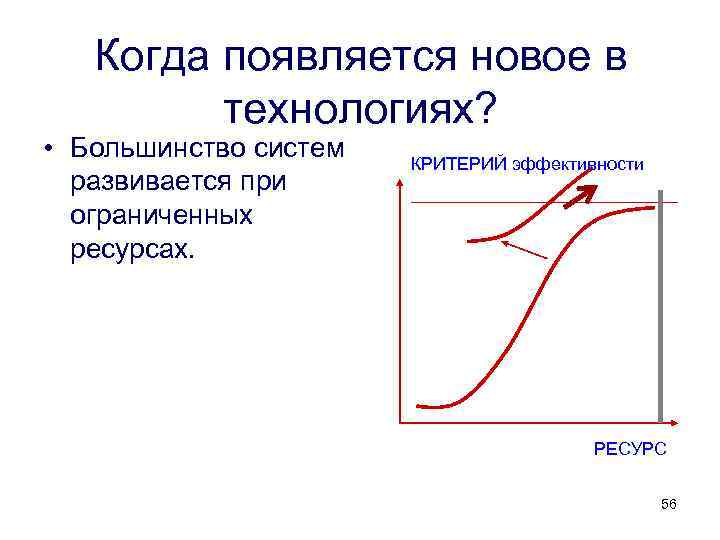 Когда появляется новое в технологиях?

• Большинство систем развивается при ограниченных ресурсах.

КРИТЕРИЙ эффективности

РЕСУРС

56